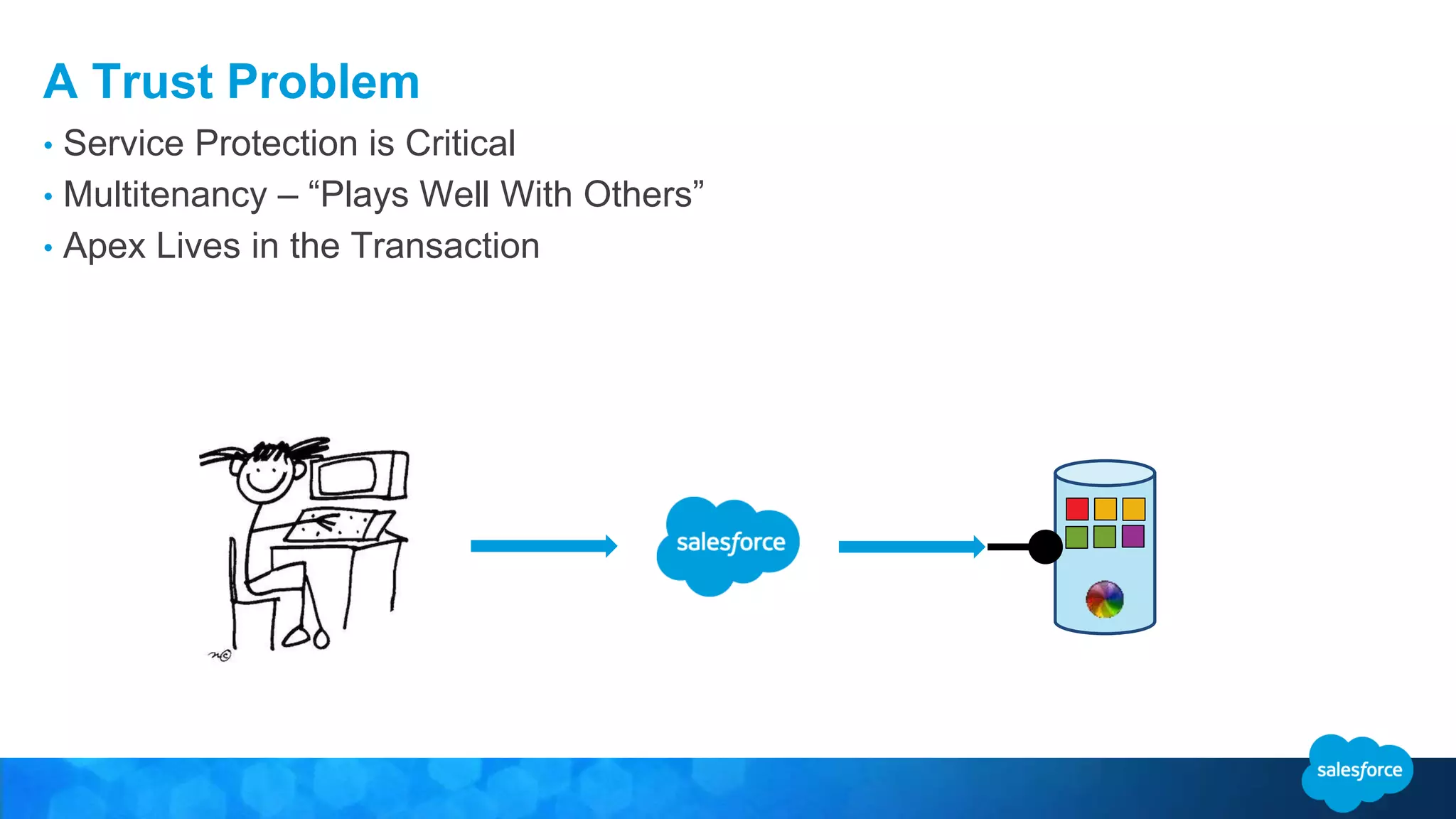 A Trust Problem

• Service Protection is Critical
• Multitenancy – “Plays Well With Others”
• Apex Lives in the Transaction

salesforce

salesforce